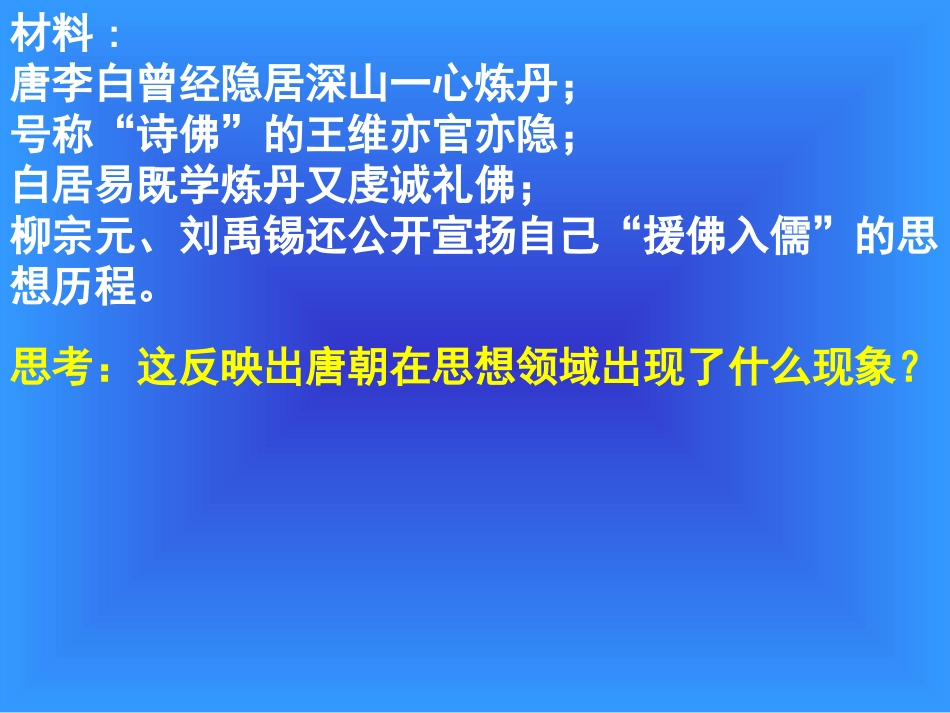 材料：
唐李白曾经隐居深山一心炼丹；
号称“诗佛”的王维亦官亦隐；
白居易既学炼丹又虔诚礼佛；
柳宗元、刘禹锡还公开宣扬自己“援佛入儒”的思想历程。

思考：这反映出唐朝在思想领域出现了什么现象？